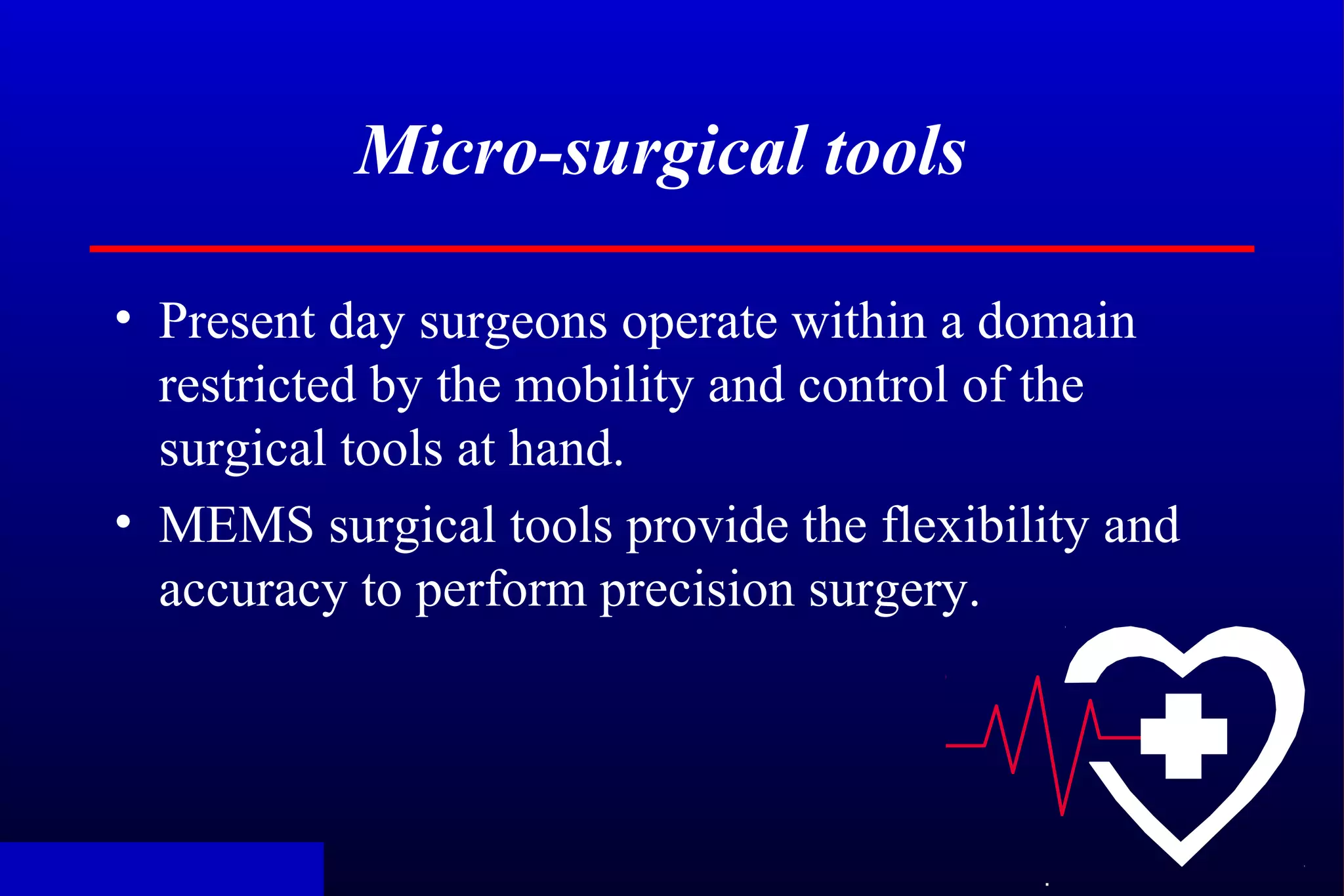 Micro-surgical tools

• Present day surgeons operate within a domain restricted by the mobility and control of the surgical tools at hand.

• MEMS surgical tools provide the flexibility and accuracy to perform precision surgery.